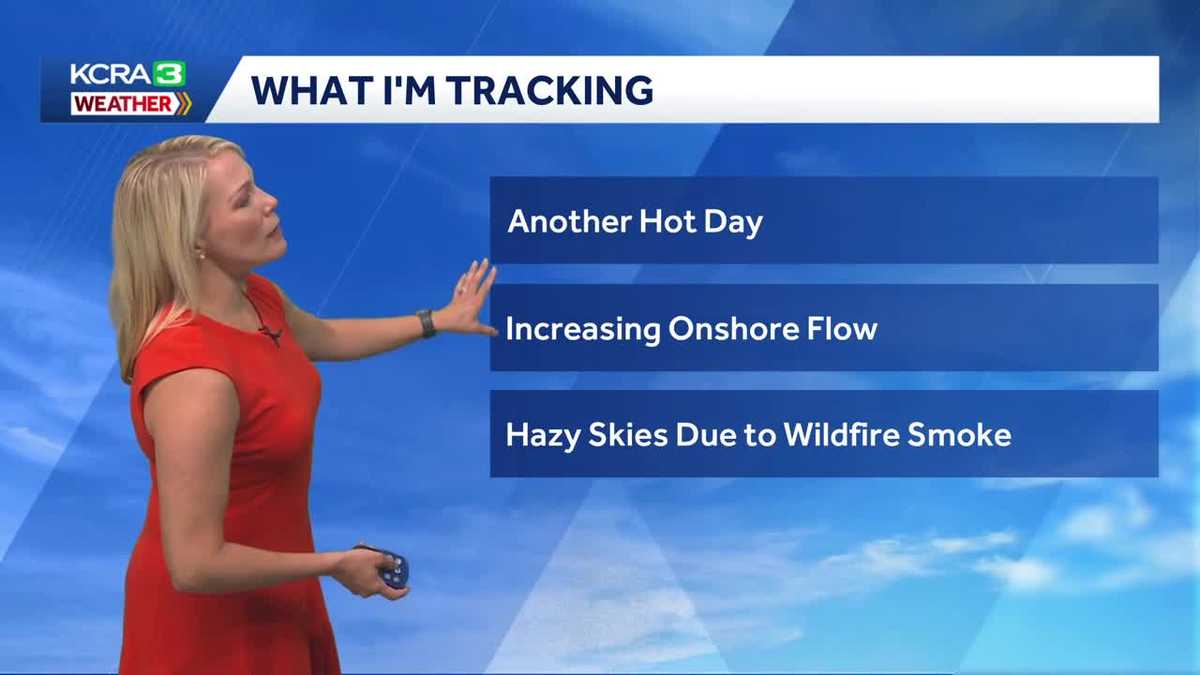 KCRA 3 WEATHER

WHAT I'M TRACKING

Another Hot Day

Increasing Onshore Flow

Hazy Skies Due to Wildfire Smoke